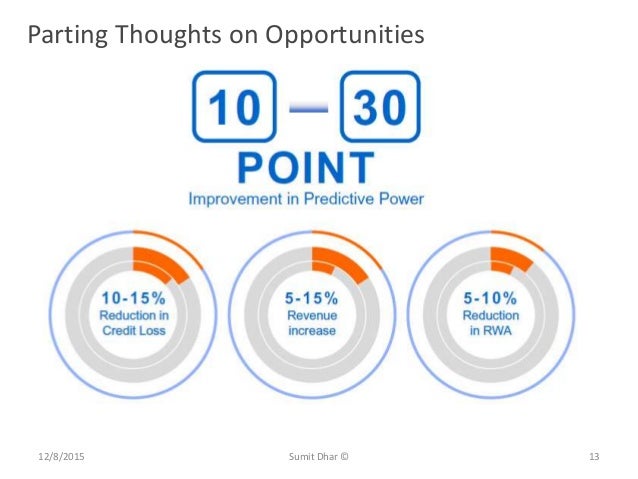 Parting Thoughts on Opportunities

10 – 30

POINT

Improvement in Predictive Power

10-15%
Reduction in Credit Loss

5-15%
Revenue increase

5-10%
Reduction in RWA

12/8/2015

Sumit Dhar ©

13